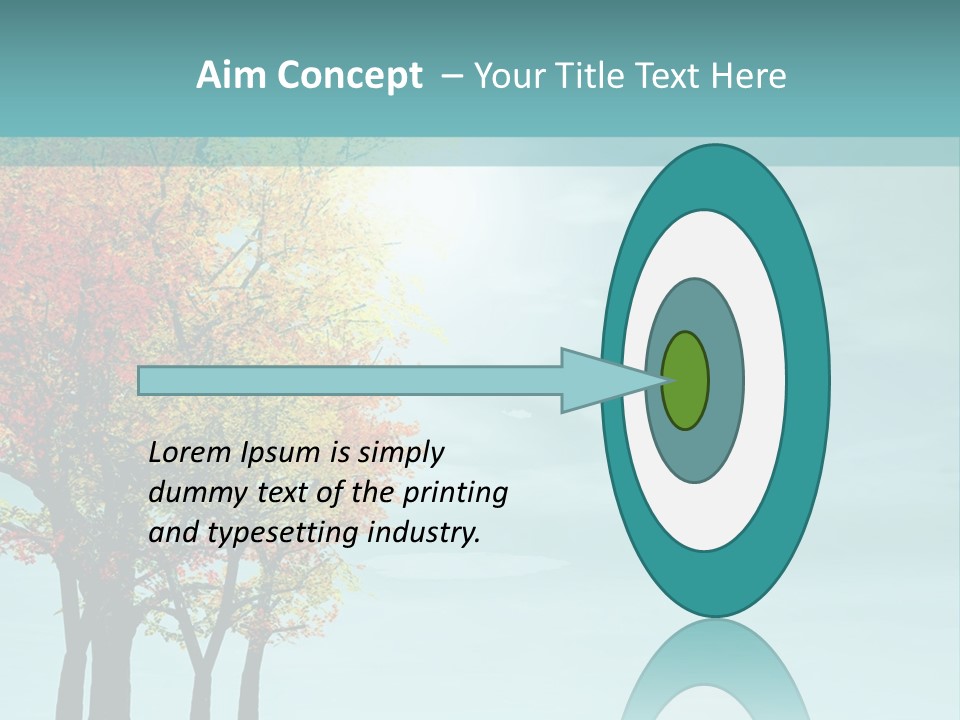 Aim Concept – Your Title Text Here

Lorem Ipsum is simply dummy text of the printing and typesetting industry.